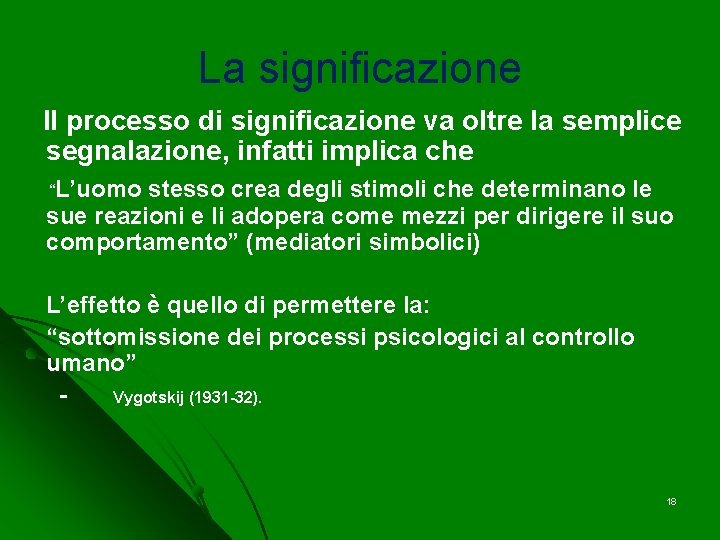 La significazione

Il processo di significazione va oltre la semplice segnalazione, infatti implica che

“L’uomo stesso crea degli stimoli che determinano le sue reazioni e li adopera come mezzi per dirigere il suo comportamento” (mediatori simbolici)

L’effetto è quello di permettere la:
“sottomissione dei processi psicologici al controllo umano”
- Vygotskij (1931-32).

18